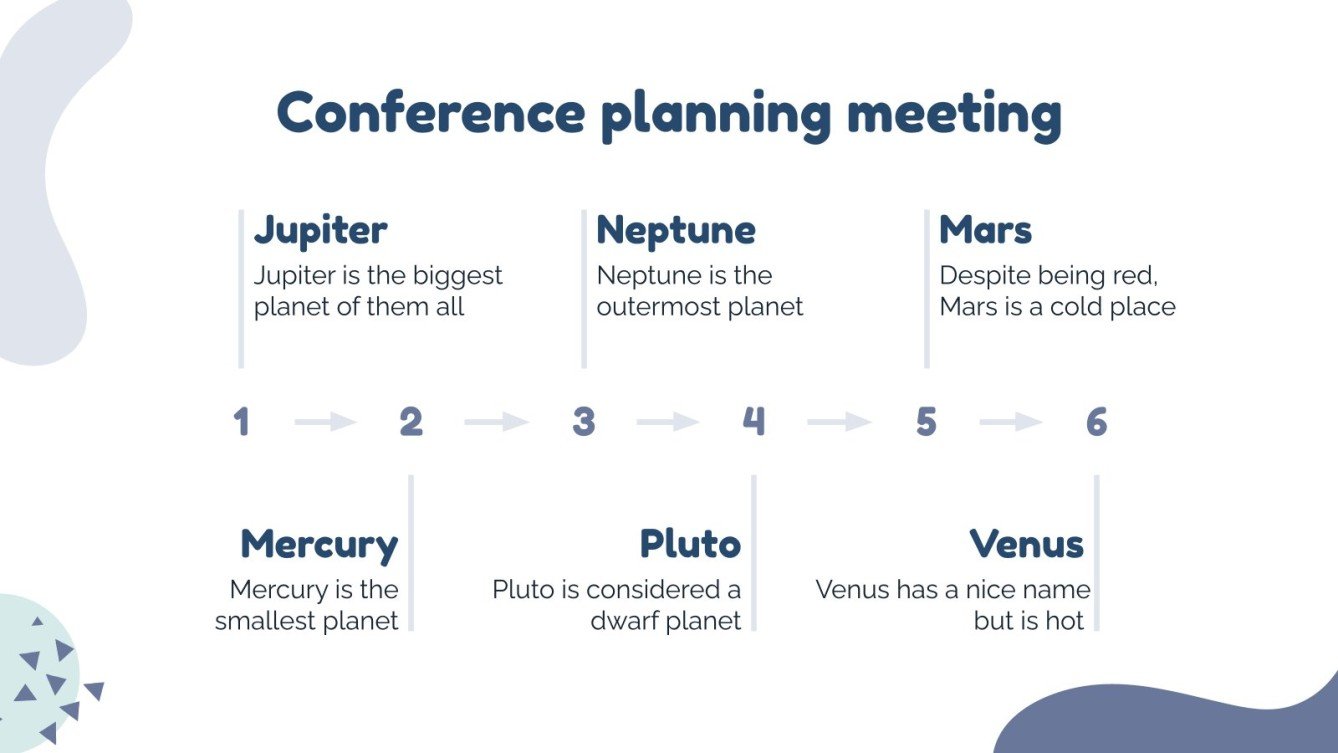 Conference planning meeting

Jupiter
Jupiter is the biggest planet of them all

Neptune
Neptune is the outermost planet

Mars
Despite being red, Mars is a cold place

1 2 3 4 5 6

Mercury
Mercury is the smallest planet

Pluto
Pluto is considered a dwarf planet

Venus
Venus has a nice name but is hot